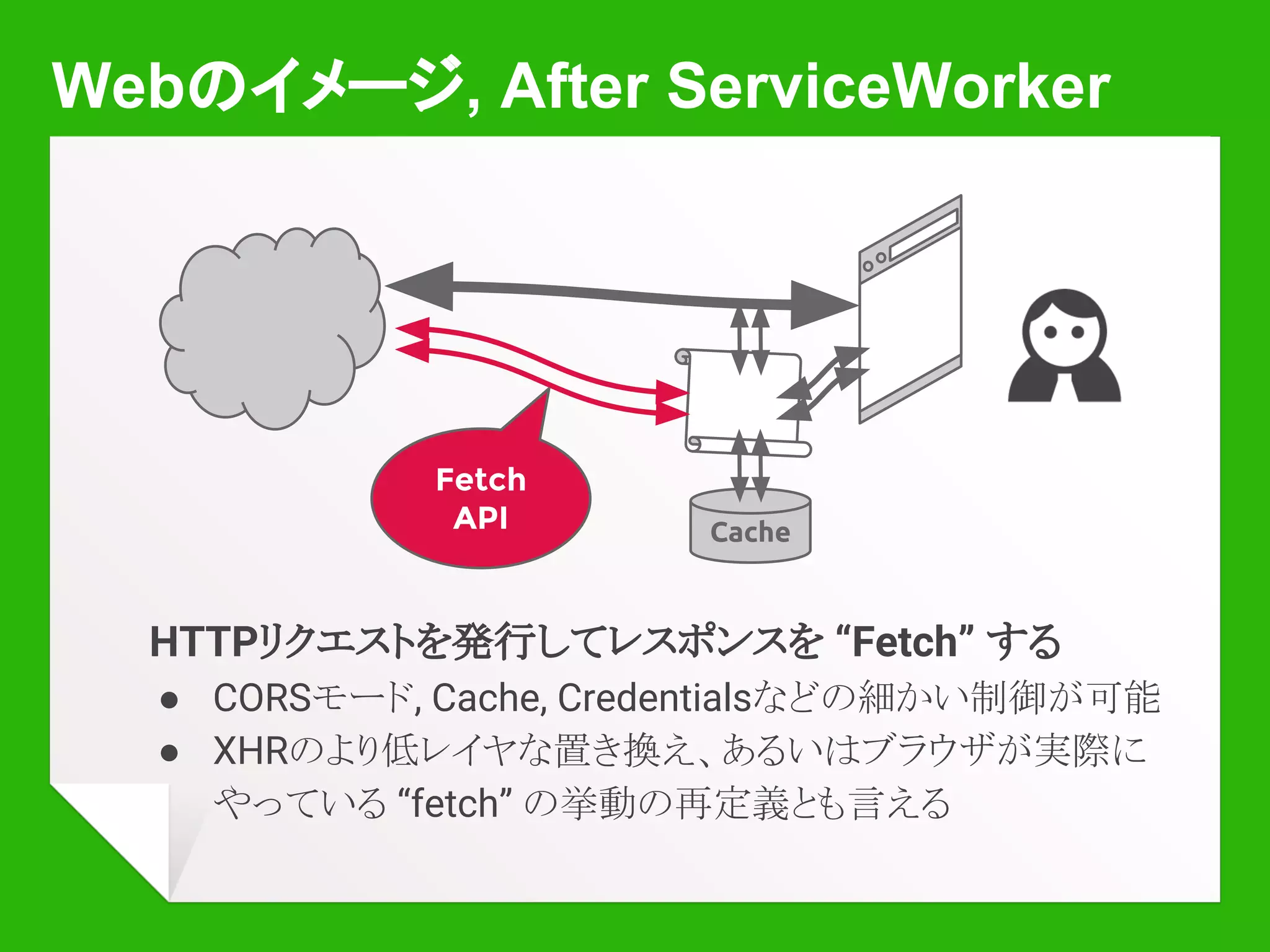 Webのイメージ, After ServiceWorker

Fetch API

Cache

HTTPリクエストを発行してレスポンスを “Fetch” する

● CORSモード, Cache, Credentialsなどの細かい制御が可能
● XHRのより低レイヤな置き換え、あるいはブラウザが実際にやっている “fetch” の挙動の再定義とも言える